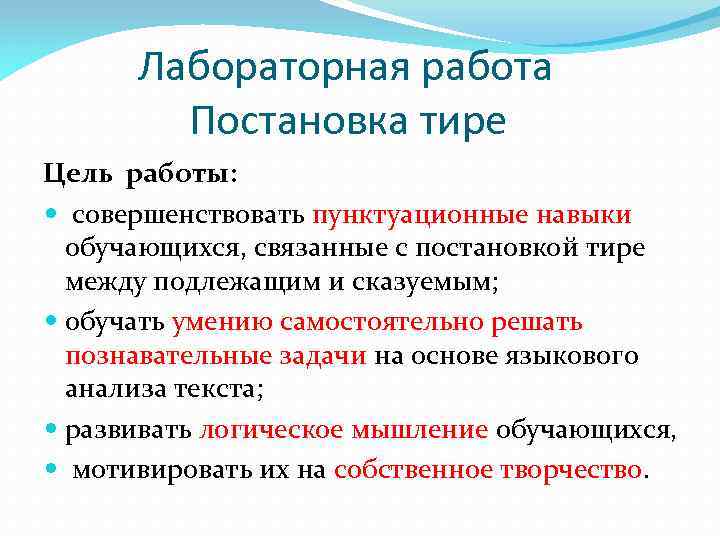 Лабораторная работа
Постановка тире

Цель работы:

- совершенствовать пунктуационные навыки обучающихся, связанные с постановкой тире между подлежащим и сказуемым;
- обучать умению самостоятельно решать познавательные задачи на основе языкового анализа текста;
- развивать логическое мышление обучающихся,
- мотивировать их на собственное творчество.